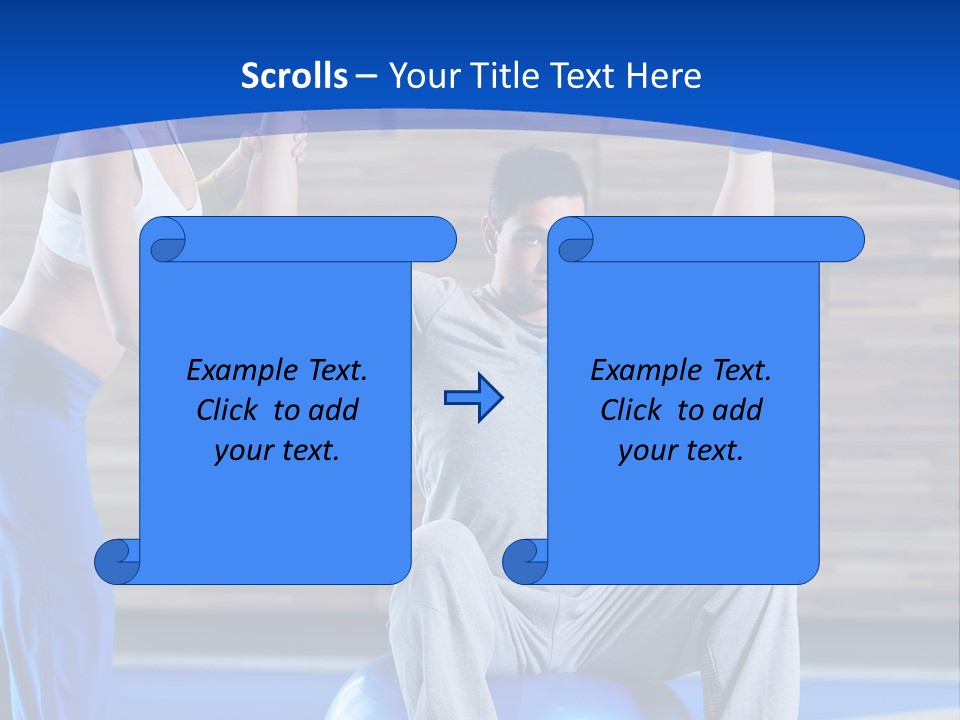 Scrolls – Your Title Text Here

Example Text. Click to add your text.

Example Text. Click to add your text.